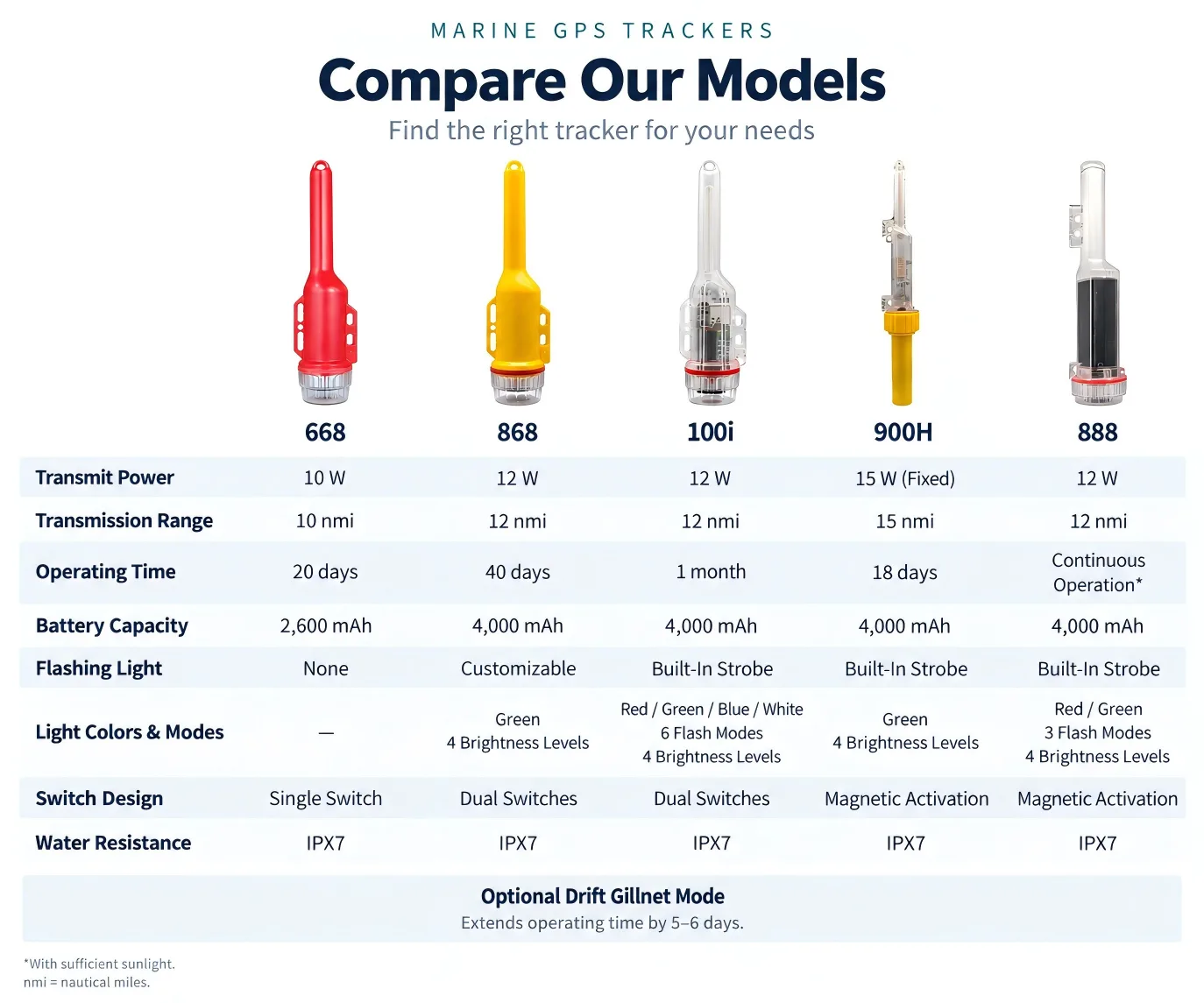 MARINE GPS TRACKERS

Compare Our Models

Find the right tracker for your needs

| | 668 | 868 | 100i | 900H | 888 |
|---|---|---|---|---|---|
| Transmit Power | 10 W | 12 W | 12 W | 15 W (Fixed) | 12 W |
| Transmission Range | 10 nmi | 12 nmi | 12 nmi | 15 nmi | 12 nmi |
| Operating Time | 20 days | 40 days | 1 month | 18 days | Continuous Operation* |
| Battery Capacity | 2,600 mAh | 4,000 mAh | 4,000 mAh | 4,000 mAh | 4,000 mAh |
| Flashing Light | None | Customizable | Built-In Strobe | Built-In Strobe | Built-In Strobe |
| Light Colors & Modes | — | Green 4 Brightness Levels | Red / Green / Blue / White 6 Flash Modes 4 Brightness Levels | Green 4 Brightness Levels | Red / Green 3 Flash Modes 4 Brightness Levels |
| Switch Design | Single Switch | Dual Switches | Dual Switches | Magnetic Activation | Magnetic Activation |
| Water Resistance | IPX7 | IPX7 | IPX7 | IPX7 | IPX7 |

Optional Drift Gillnet Mode
Extends operating time by 5–6 days.

*With sufficient sunlight.
nmi = nautical miles.